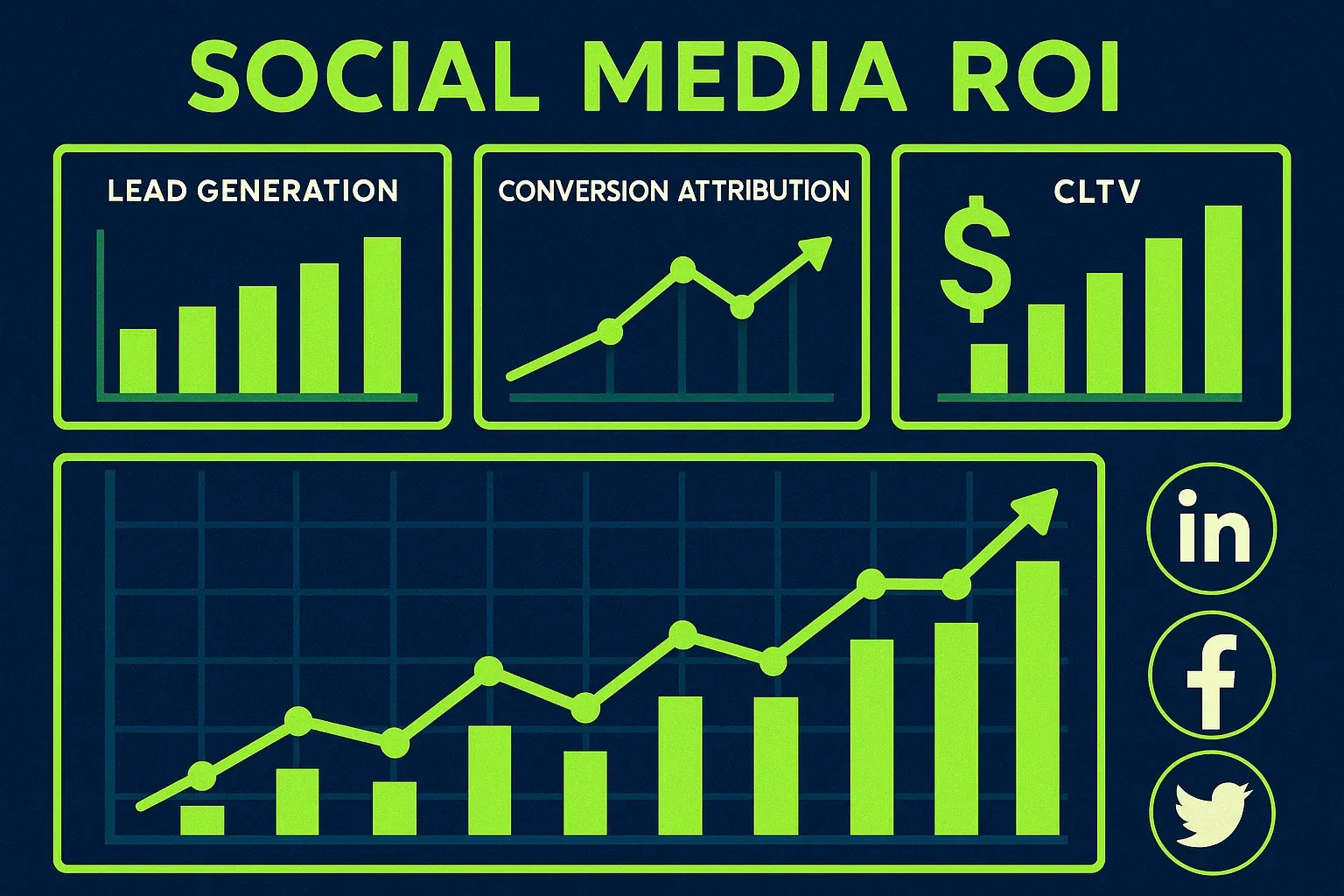 SOCIAL MEDIA ROI

LEAD GENERATION

CONVERSION ATTRIBUTION

CLTV

$

in

f